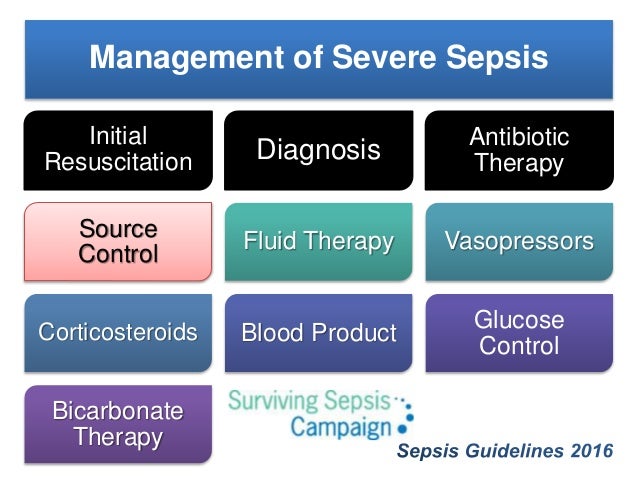 Management of Severe Sepsis

Initial Resuscitation

Diagnosis

Antibiotic Therapy

Source Control

Fluid Therapy

Vasopressors

Corticosteroids

Blood Product

Glucose Control

Bicarbonate Therapy

Surviving Sepsis Campaign

Sepsis Guidelines 2016